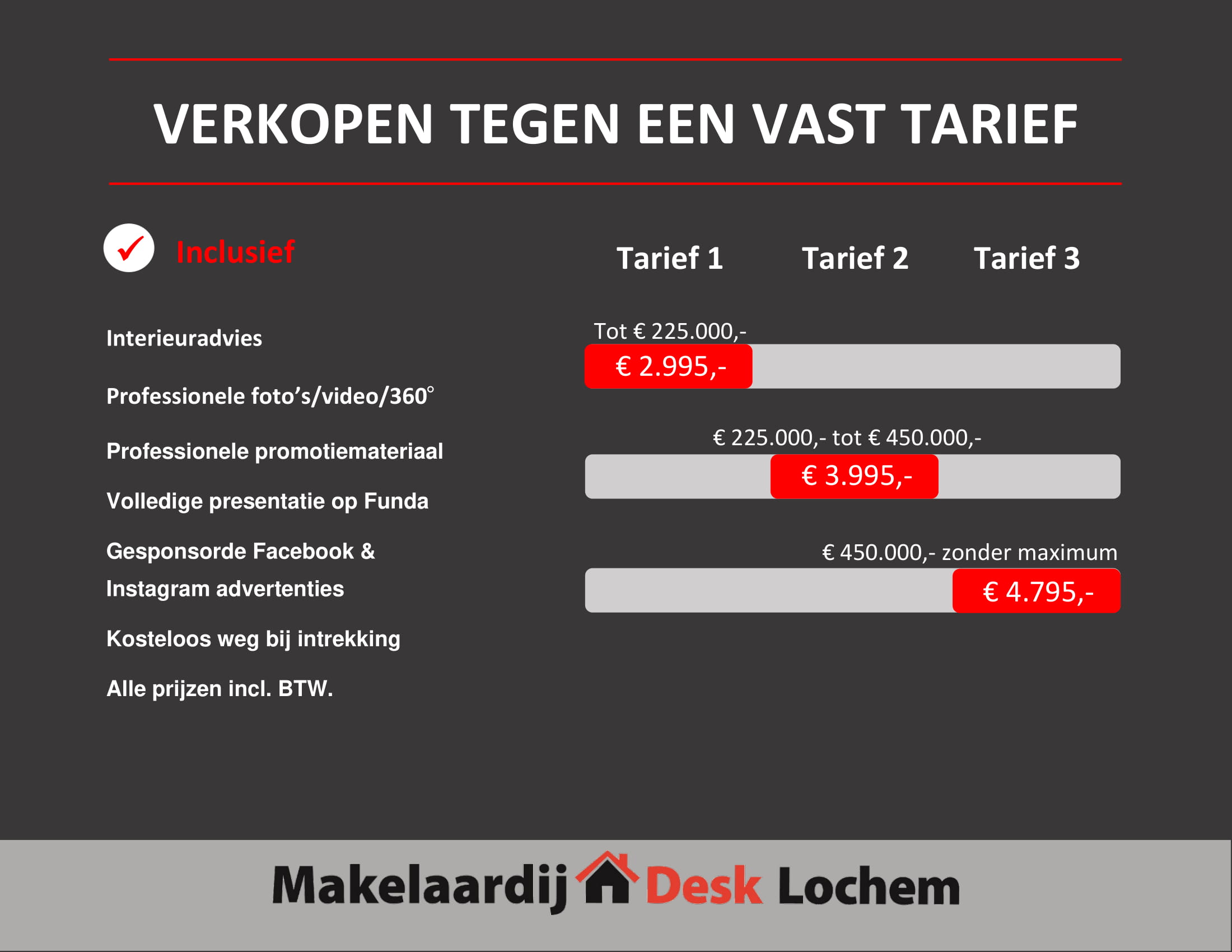 VERKOPEN TEGEN EEN VAST TARIEF

Inclusief

Interieuradvies

Professionele foto's/video/360°

Professionele promotiemateriaal

Volledige presentatie op Funda

Gesponsorde Facebook & Instagram advertenties

Kosteloos weg bij intrekking

Alle prijzen incl. BTW.

Tarief 1 Tarief 2 Tarief 3

Tot € 225.000,-

€ 2.995,-

€ 225.000,- tot € 450.000,-

€ 3.995,-

€ 450.000,- zonder maximum

€ 4.795,-

Makelaardij Desk Lochem